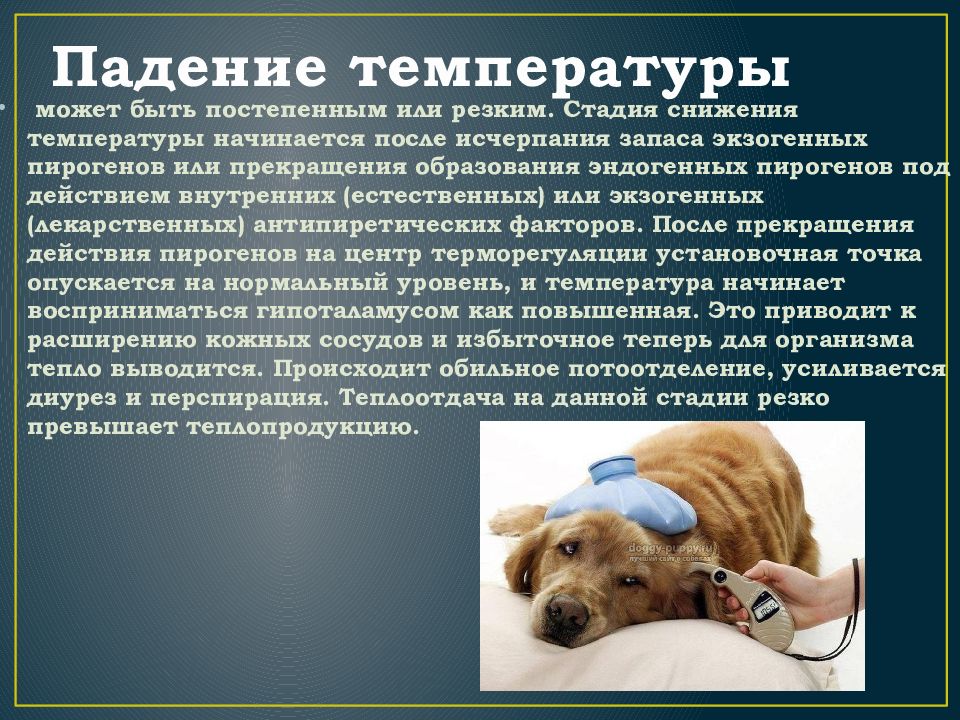 Падение температуры

может быть постепенным или резким. Стадия снижения температуры начинается после исчерпания запаса экзогенных пирогенов или прекращения образования эндогенных пирогенов под действием внутренних (естественных) или экзогенных (лекарственных) антипиретических факторов. После прекращения действия пирогенов на центр терморегуляции установочная точка опускается на нормальный уровень, и температура начинает восприниматься гипоталамусом как повышенная. Это приводит к расширению кожных сосудов и избыточное теперь для организма тепло выводится. Происходит обильное потоотделение, усиливается диурез и перспирация. Теплоотдача на данной стадии резко превышает теплопродукцию.

doggy-puppy.ru
лучший сайт о собаках